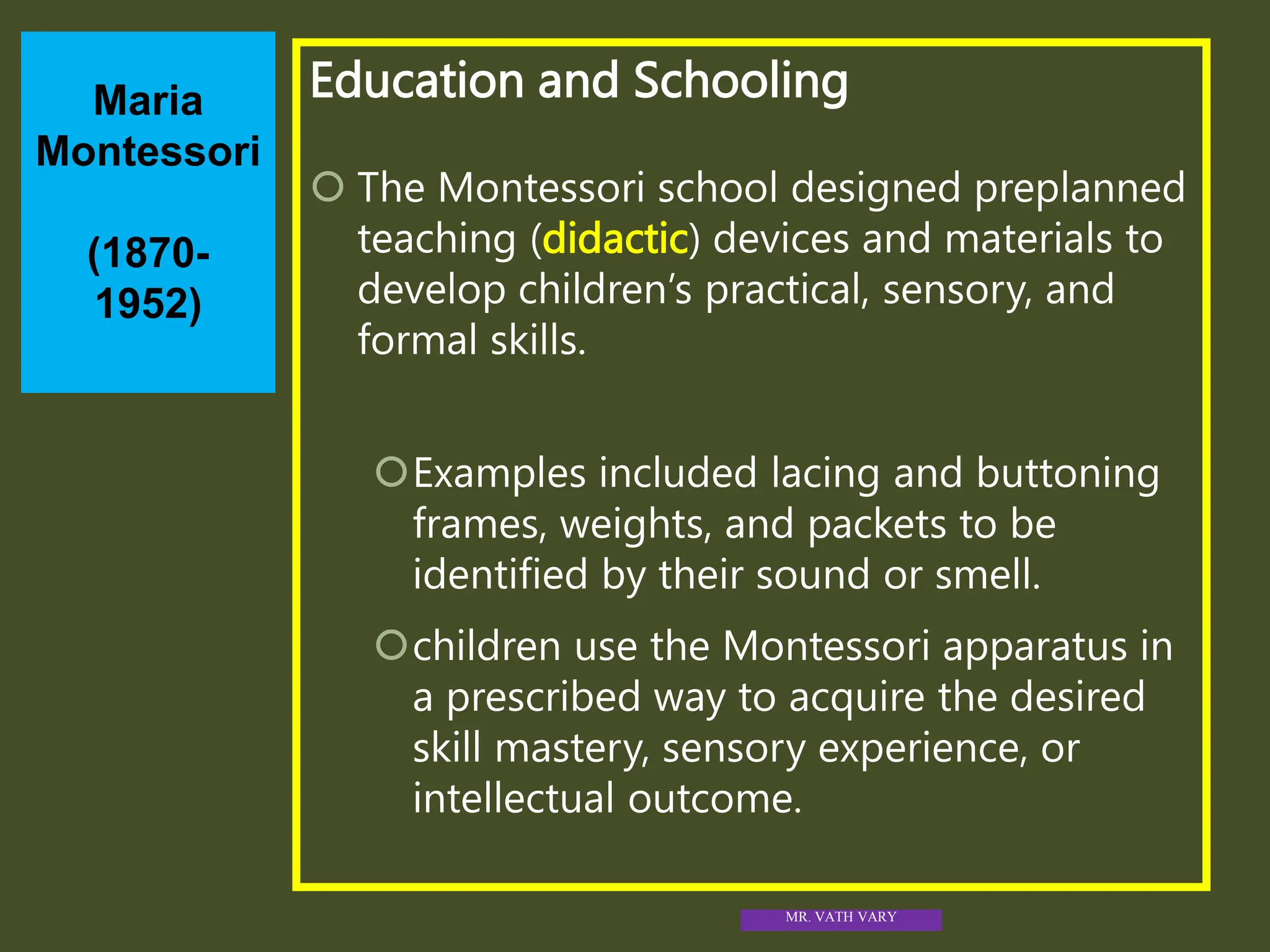 Maria Montessori

(1870-1952)

Education and Schooling

The Montessori school designed preplanned teaching (didactic) devices and materials to develop children’s practical, sensory, and formal skills.

Examples included lacing and buttoning frames, weights, and packets to be identified by their sound or smell.

children use the Montessori apparatus in a prescribed way to acquire the desired skill mastery, sensory experience, or intellectual outcome.

MR. VATH VARY